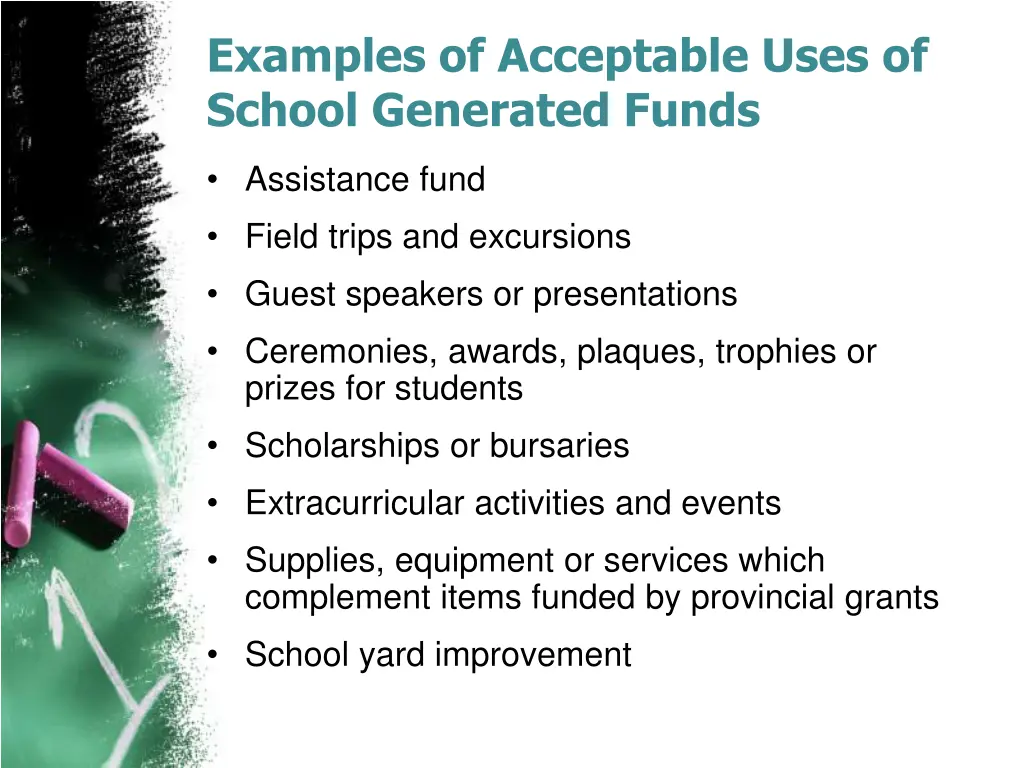 Examples of Acceptable Uses of School Generated Funds

• Assistance fund
• Field trips and excursions
• Guest speakers or presentations
• Ceremonies, awards, plaques, trophies or prizes for students
• Scholarships or bursaries
• Extracurricular activities and events
• Supplies, equipment or services which complement items funded by provincial grants
• School yard improvement